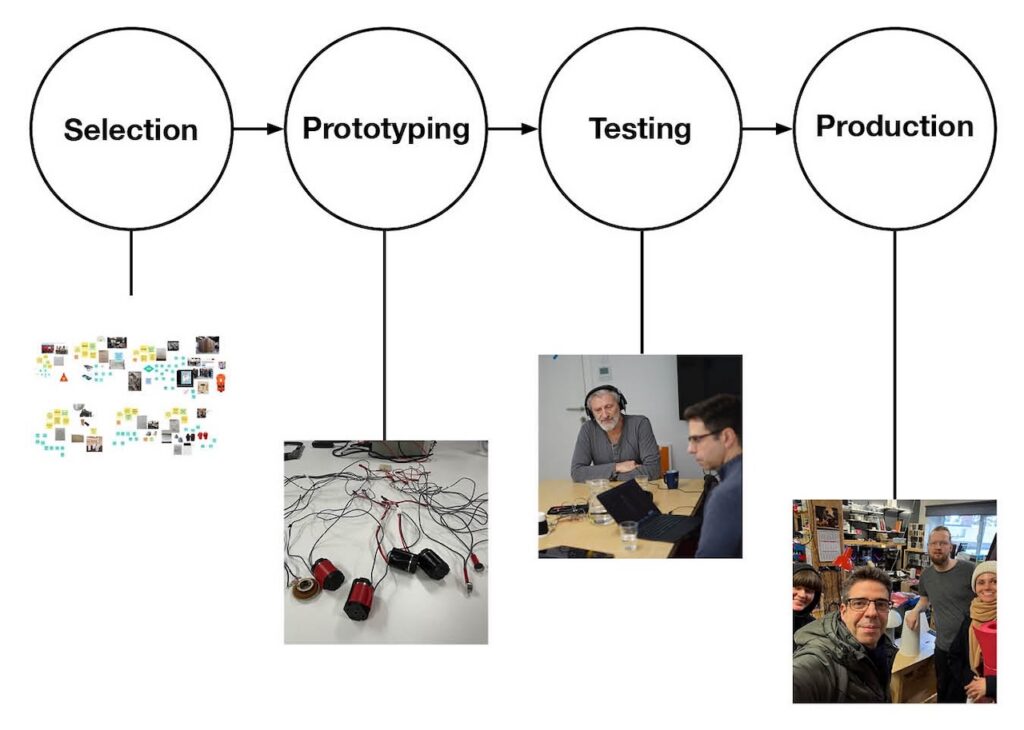 Selection

Prototyping

Testing

Production